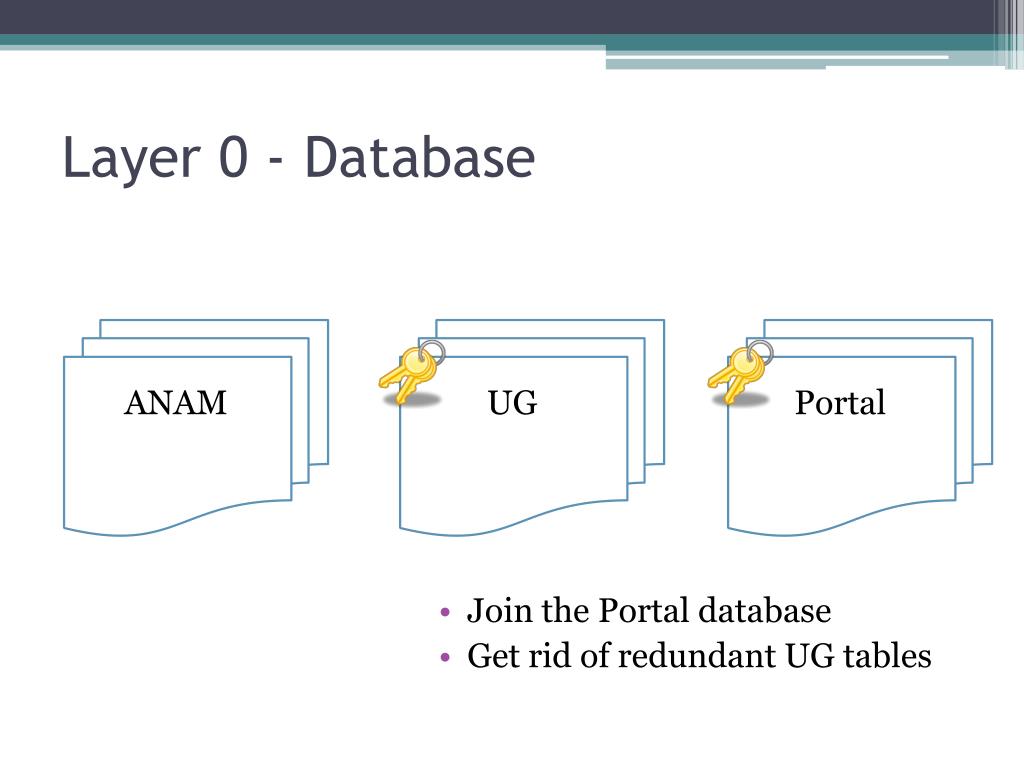 Layer 0 - Database

ANAM

UG

Portal

• Join the Portal database
• Get rid of redundant UG tables